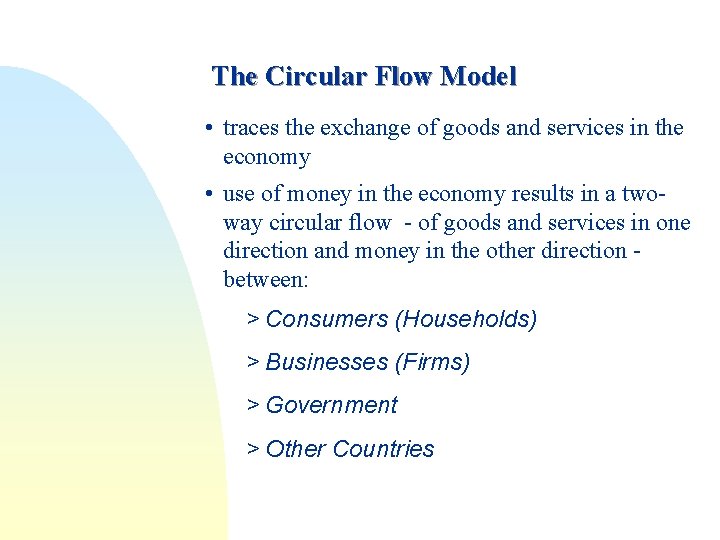 The Circular Flow Model

• traces the exchange of goods and services in the economy

• use of money in the economy results in a two-way circular flow - of goods and services in one direction and money in the other direction - between:

> Consumers (Households)

> Businesses (Firms)

> Government

> Other Countries